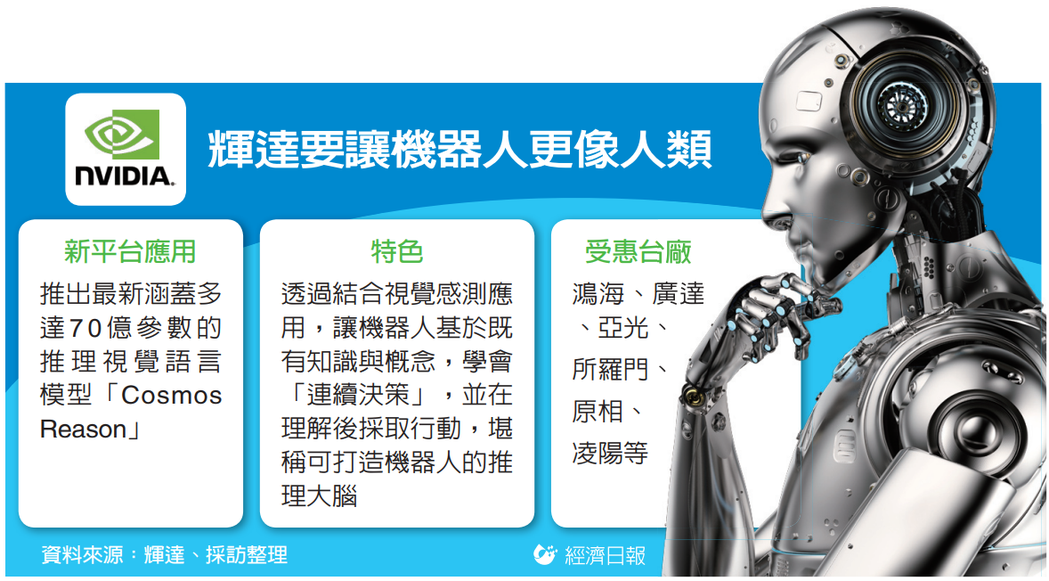 NVIDIA.

輝達要讓機器人更像人類

新平台應用

推出最新涵蓋多達70億參數的推理視覺語言模型「Cosmos Reason」

特色

透過結合視覺感測應用，讓機器人基於既有知識與概念，學會「連續決策」，並在理解後採取行動，堪稱可打造機器人的推理大腦

受惠台廠

鴻海、廣達、亞光、所羅門、原相、凌陽等

資料來源：輝達、採訪整理

經濟日報